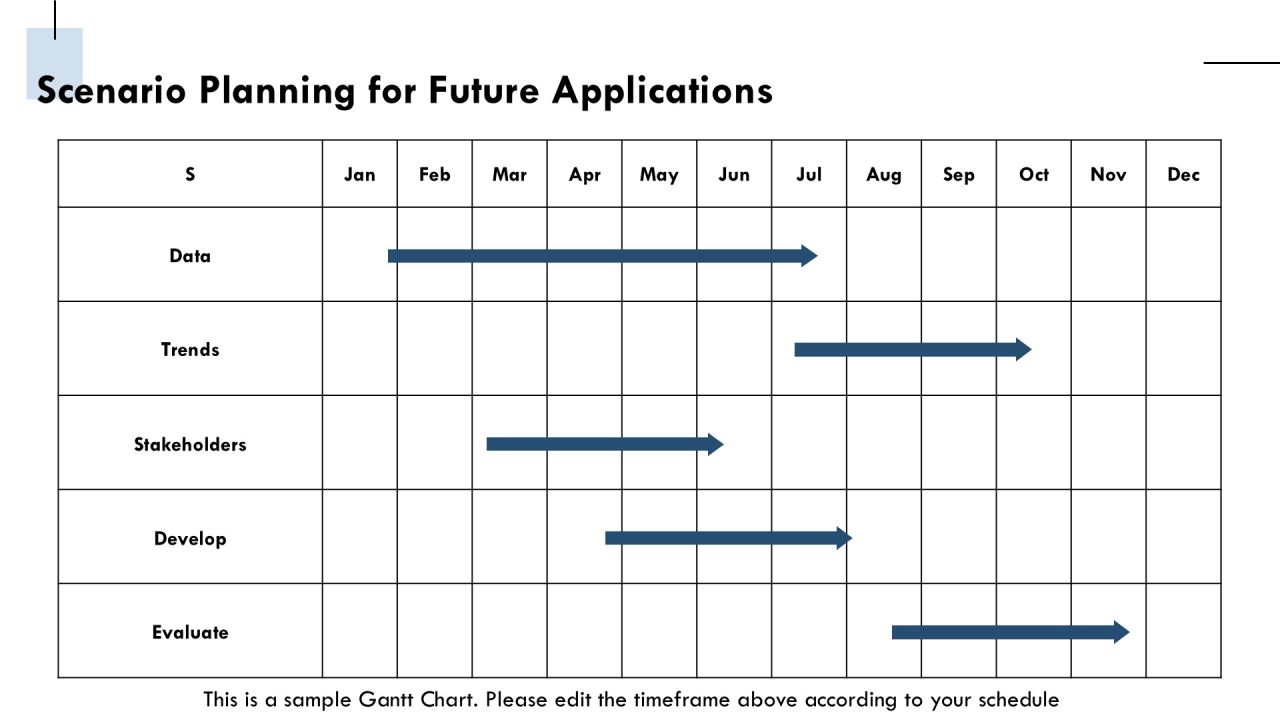 Scenario Planning for Future Applications

| S | Jan | Feb | Mar | Apr | May | Jun | Jul | Aug | Sep | Oct | Nov | Dec |
|---|---|---|---|---|---|---|---|---|---|---|---|---|
| Data | | | | | | | | | | | | |
| Trends | | | | | | | | | | | | |
| Stakeholders | | | | | | | | | | | | |
| Develop | | | | | | | | | | | | |
| Evaluate | | | | | | | | | | | | |

This is a sample Gantt Chart. Please edit the timeframe above according to your schedule